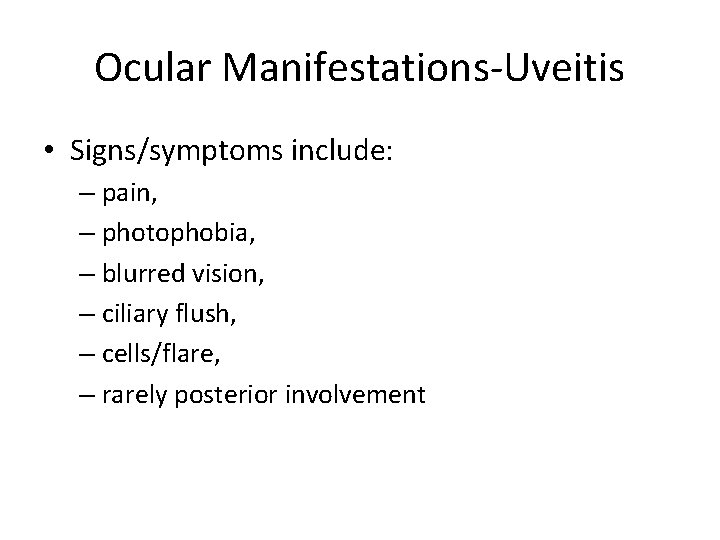 Ocular Manifestations-Uveitis

• Signs/symptoms include:
– pain,
– photophobia,
– blurred vision,
– ciliary flush,
– cells/flare,
– rarely posterior involvement